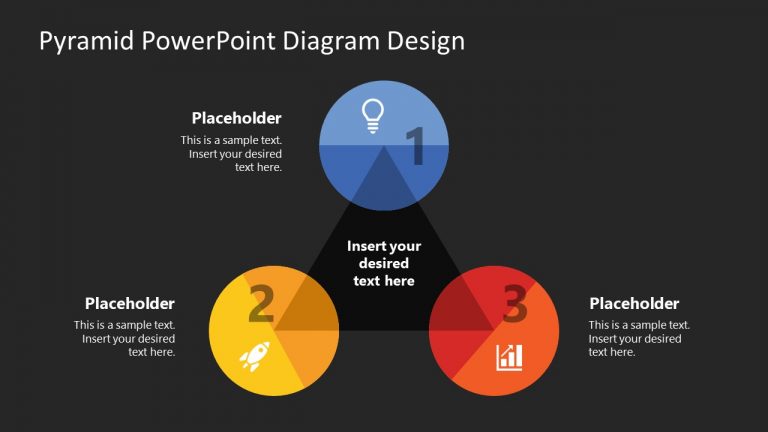 Pyramid PowerPoint Diagram Design

Placeholder
This is a sample text. Insert your desired text here.

1

Insert your desired text here

Placeholder
This is a sample text. Insert your desired text here.

2

3

Placeholder
This is a sample text. Insert your desired text here.